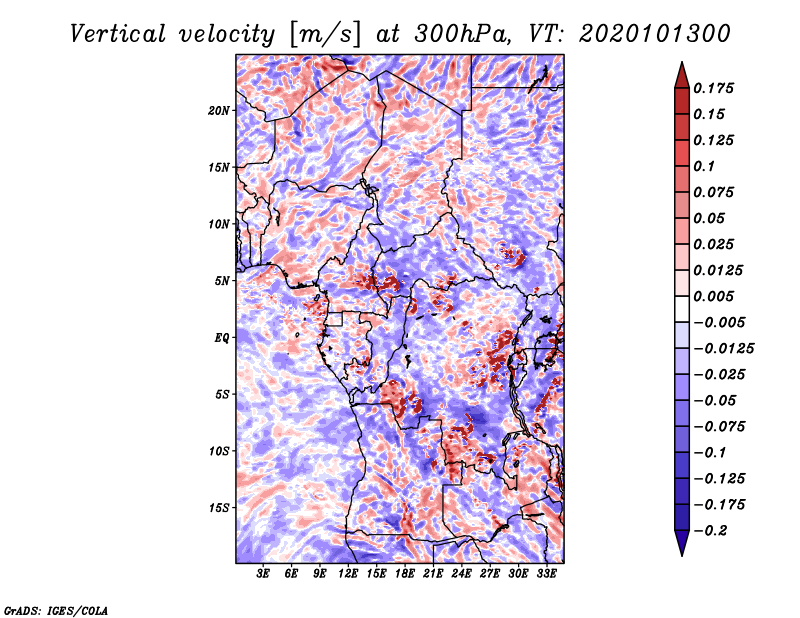 Vertical velocity [m/s] at 300hPa, VT: 2020101300

20N
15N
10N
5N
EQ
5S
10S
15S

3E 6E 9E 12E 15E 18E 21E 24E 27E 30E 33E

0.175
0.15
0.125
0.1
0.075
0.05
0.025
0.0125
0.005
−0.005
−0.0125
−0.025
−0.05
−0.075
−0.1
−0.125
−0.175
−0.2

GrADS: IGES/COLA